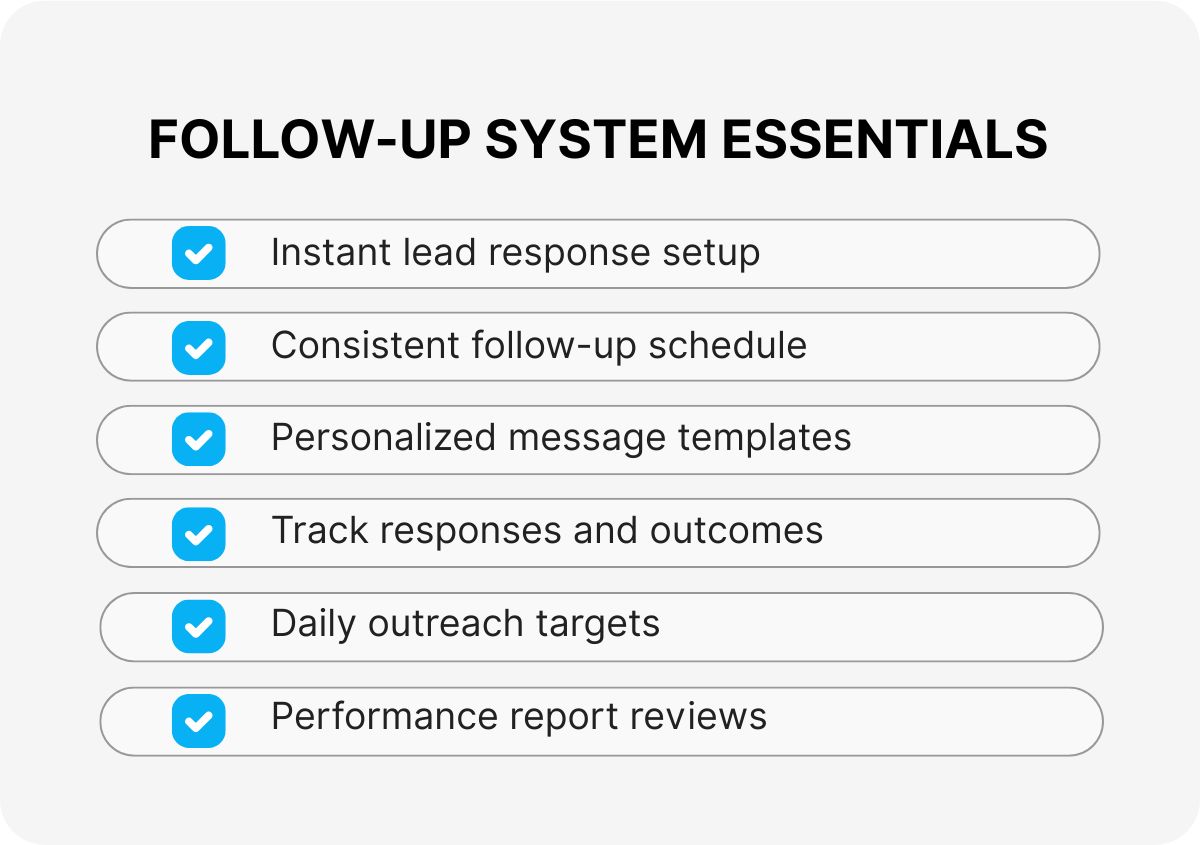 FOLLOW-UP SYSTEM ESSENTIALS

Instant lead response setup

Consistent follow-up schedule

Personalized message templates

Track responses and outcomes

Daily outreach targets

Performance report reviews